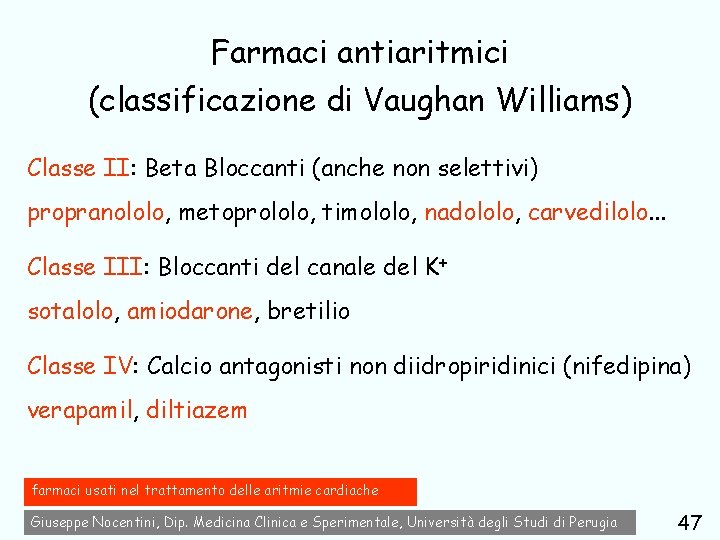 Farmaci antiaritmici
(classificazione di Vaughan Williams)

Classe II: Beta Bloccanti (anche non selettivi)

propranololo, metoprololo, timololo, nadololo, carvedilolo...

Classe III: Bloccanti del canale del $K^+$

sotalolo, amiodarone, bretilio

Classe IV: Calcio antagonisti non diidropiridinici (nifedipina)

verapamil, diltiazem

farmaci usati nel trattamento delle aritmie cardiache

Giuseppe Nocentini, Dip. Medicina Clinica e Sperimentale, Università degli Studi di Perugia

47